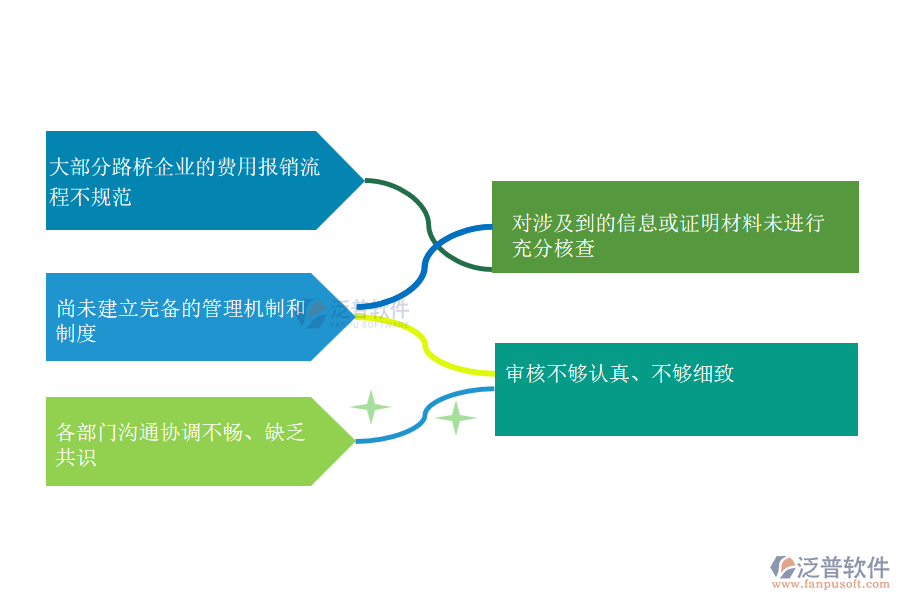 大部分路桥企业的费用报销流程不规范

尚未建立完备的管理机制和制度

各部门沟通协调不畅、缺乏共识

对涉及到的信息或证明材料未进行充分核查

审核不够认真、不够细致

泛普软件
FANPU SOFTWARE

泛普软件
www.fanpusoft.com